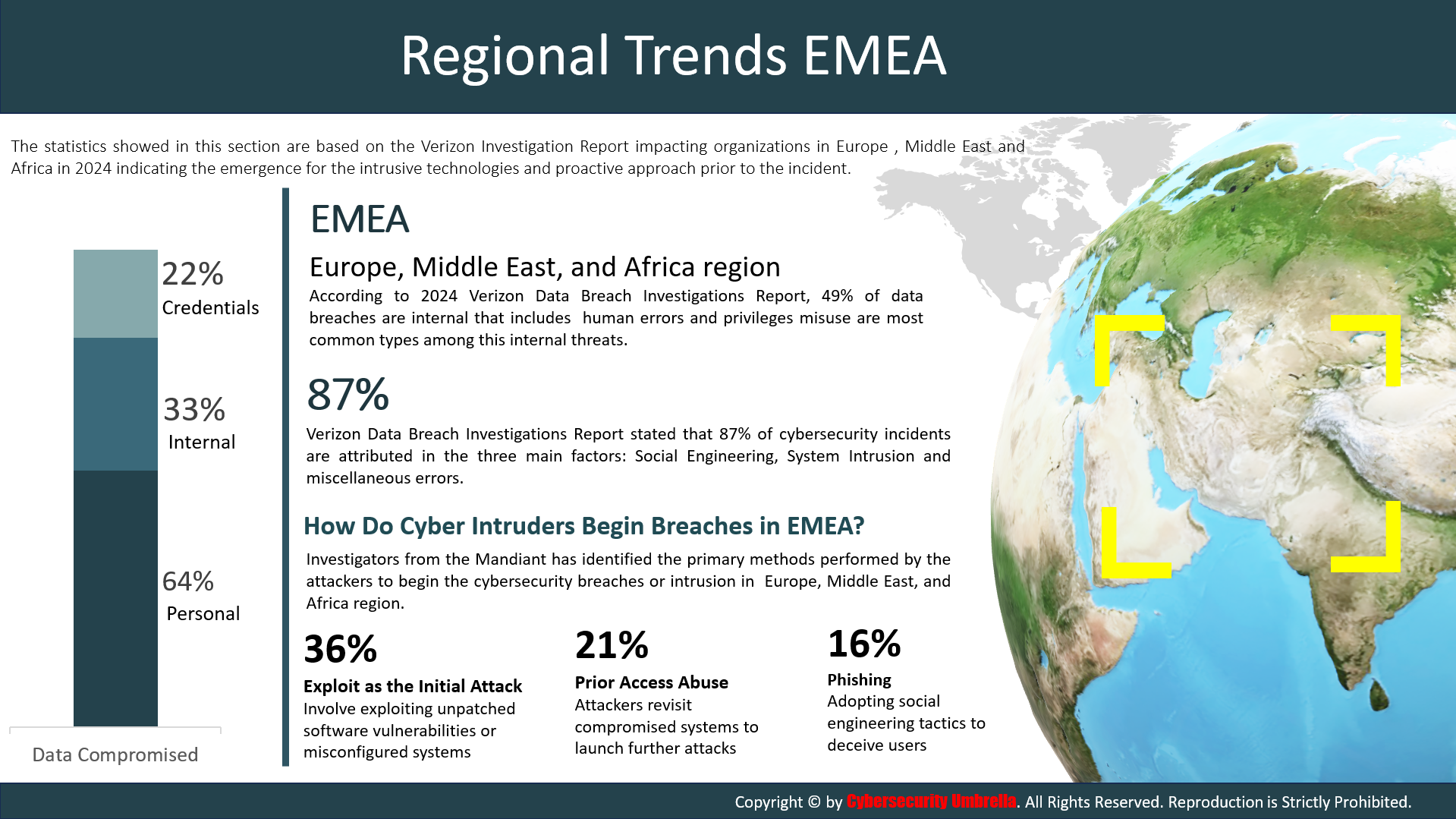 Regional Trends EMEA

The statistics showed in this section are based on the Verizon Investigation Report impacting organizations in Europe , Middle East and Africa in 2024 indicating the emergence for the intrusive technologies and proactive approach prior to the incident.

22%
Credentials

33%
Internal

64%
Personal

Data Compromised

EMEA

Europe, Middle East, and Africa region

According to 2024 Verizon Data Breach Investigations Report, 49% of data breaches are internal that includes human errors and privileges misuse are most common types among this internal threats.

87%

Verizon Data Breach Investigations Report stated that 87% of cybersecurity incidents are attributed in the three main factors: Social Engineering, System Intrusion and miscellaneous errors.

How Do Cyber Intruders Begin Breaches in EMEA?

Investigators from the Mandiant has identified the primary methods performed by the attackers to begin the cybersecurity breaches or intrusion in Europe, Middle East, and Africa region.

36%
Exploit as the Initial Attack
Involve exploiting unpatched software vulnerabilities or misconfigured systems

21%
Prior Access Abuse
Attackers revisit compromised systems to launch further attacks

16%
Phishing
Adopting social engineering tactics to deceive users

Copyright © by Cybersecurity Umbrella. All Rights Reserved. Reproduction is Strictly Prohibited.